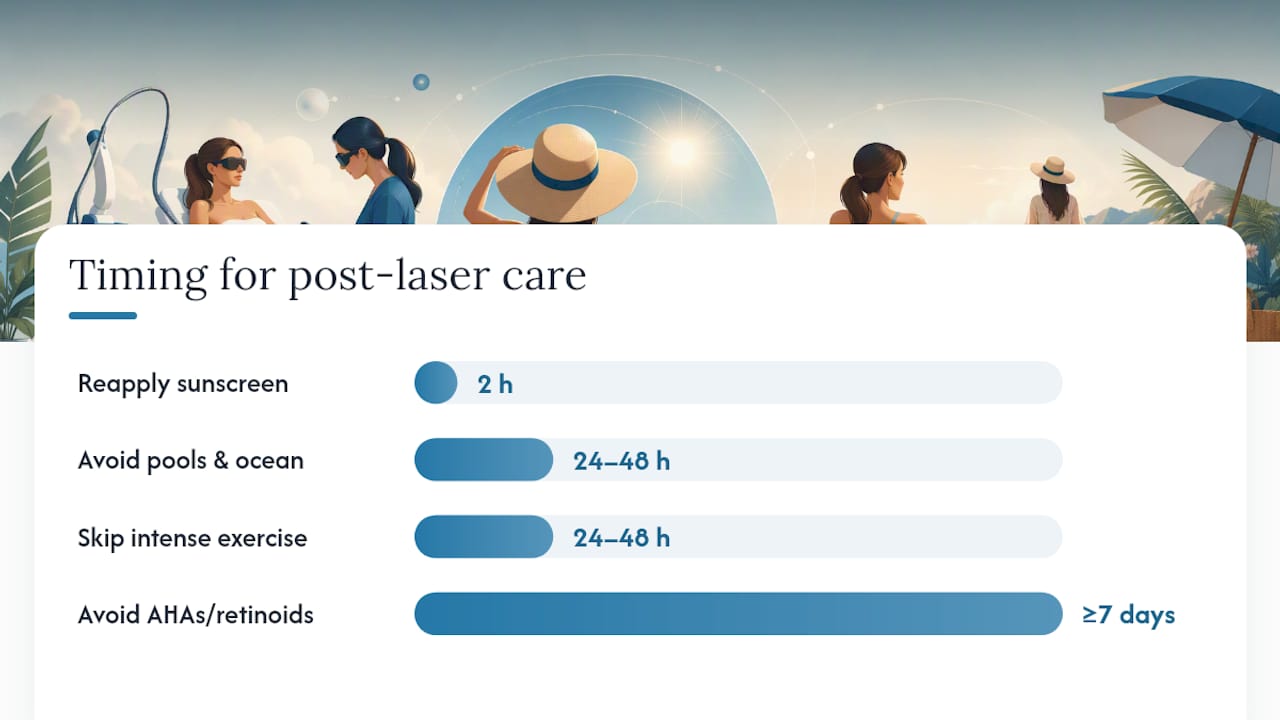 Timing for post-laser care

Reapply sunscreen 2 h

Avoid pools & ocean 24–48 h

Skip intense exercise 24–48 h

Avoid AHAs/retinoids ≥7 days